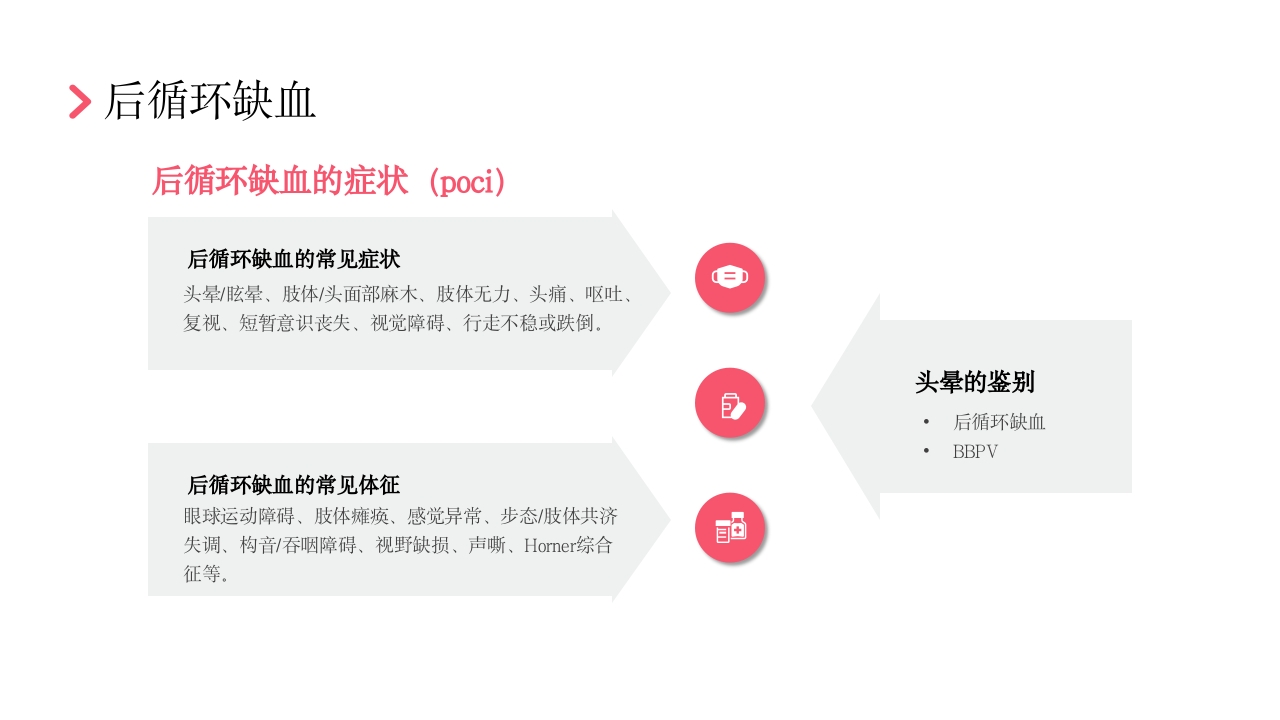 后循环缺血

后循环缺血的症状（poci）

后循环缺血的常见症状
头晕/眩晕、肢体/头面部麻木、肢体无力、头痛、呕吐、复视、短暂意识丧失、视觉障碍、行走不稳或跌倒。

后循环缺血的常见体征
眼球运动障碍、肢体瘫痪、感觉异常、步态/肢体共济失调、构音/吞咽障碍、视野缺损、声嘶、Horner综合征等。

头晕的鉴别
• 后循环缺血
• BBPV